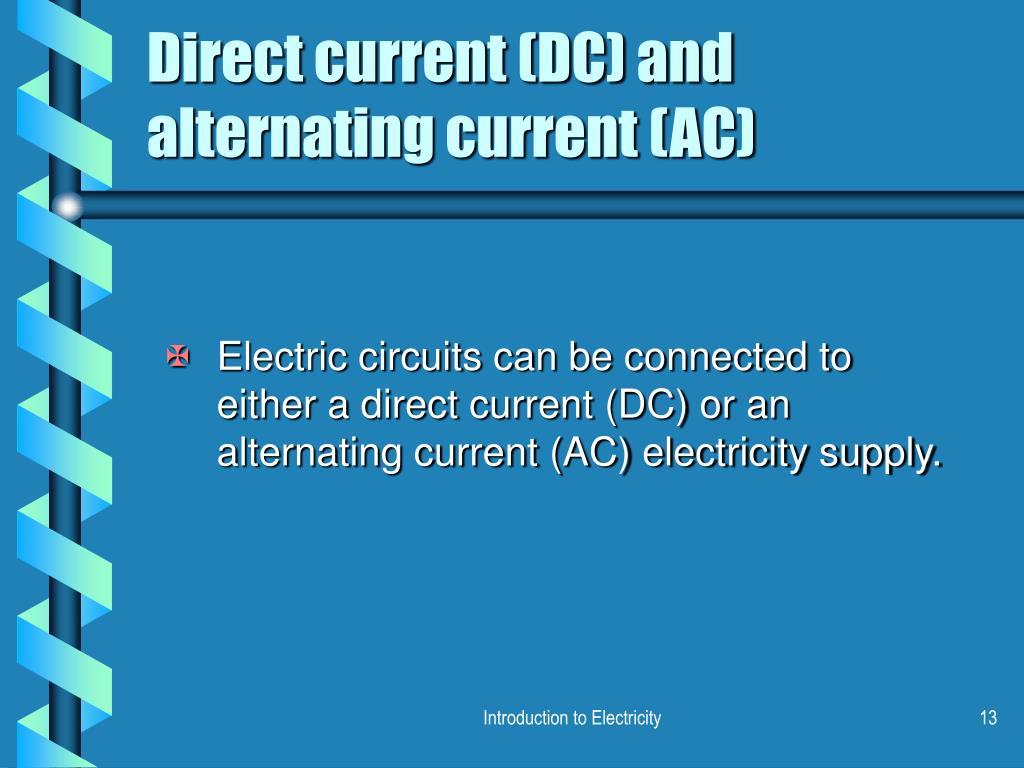 Direct current (DC) and alternating current (AC)

Electric circuits can be connected to either a direct current (DC) or an alternating current (AC) electricity supply.

Introduction to Electricity

13